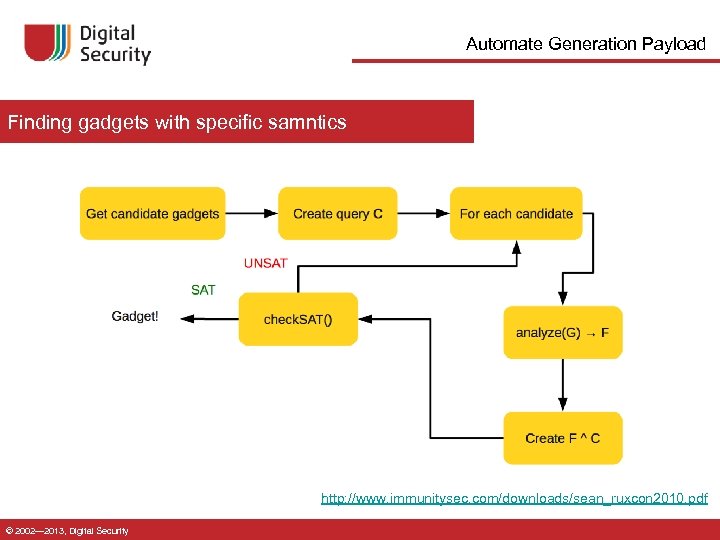 Digital Security

Automate Generation Payload

Finding gadgets with specific samntics

Get candidate gadgets

Create query C

For each candidate

UNSAT

SAT

Gadget!

checkSAT()

analyze(G) → F

Create F ^ C

http://www.immunitysec.com/downloads/sean_ruxcon2010.pdf

© 2002—2013, Digital Security